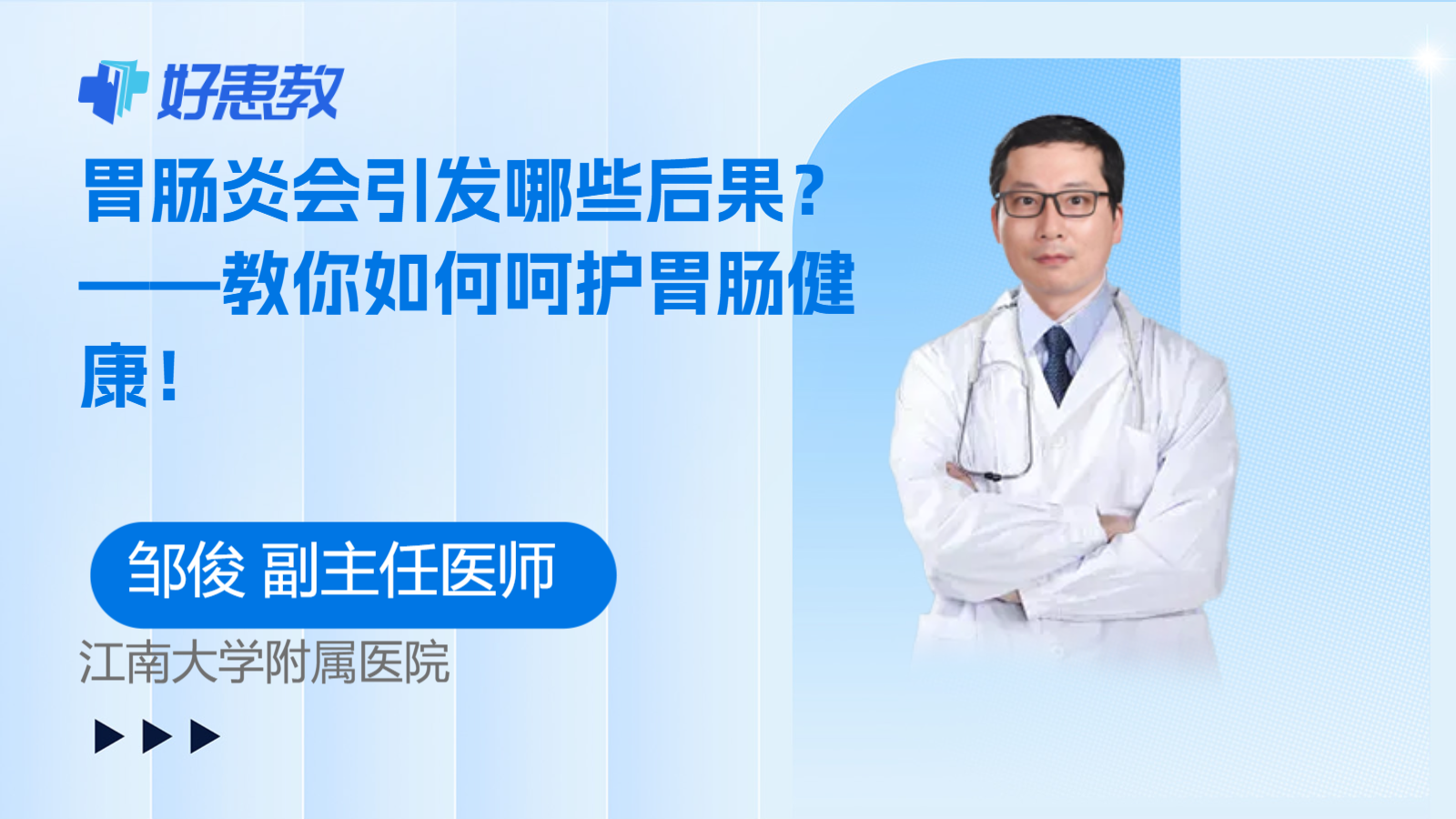 好患教

胃肠炎会引发哪些后果？——教你如何呵护胃肠健康！

邹俊 副主任医师

江南大学附属医院